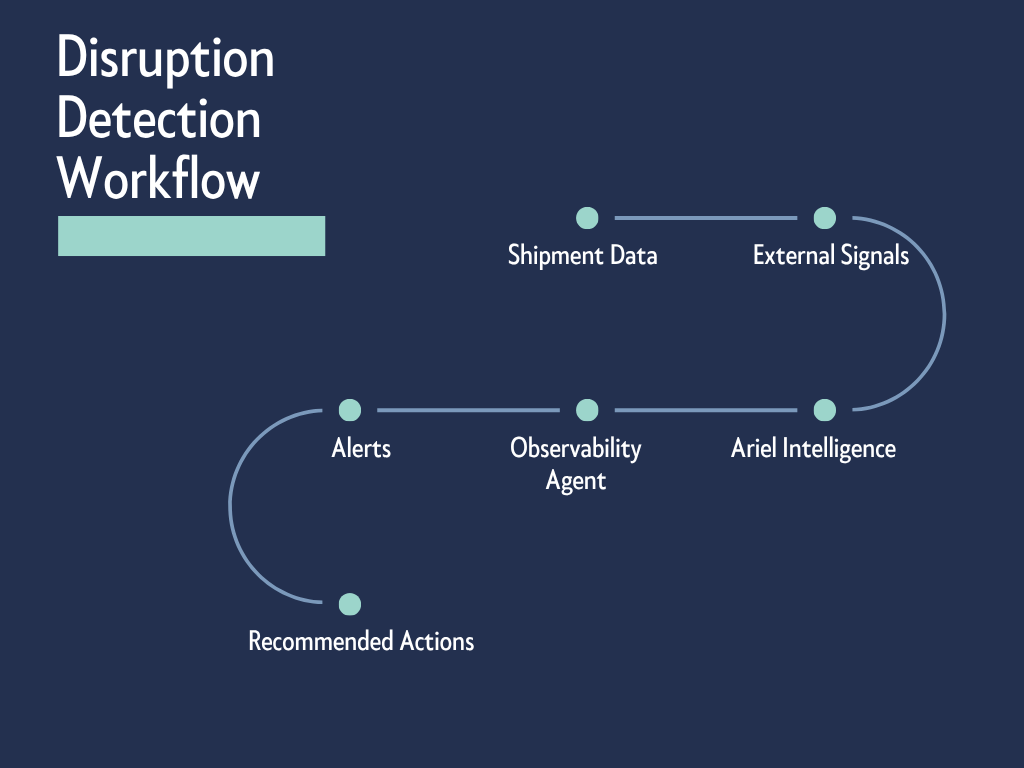 Disruption Detection Workflow

Shipment Data

External Signals

Ariel Intelligence

Observability Agent

Alerts

Recommended Actions